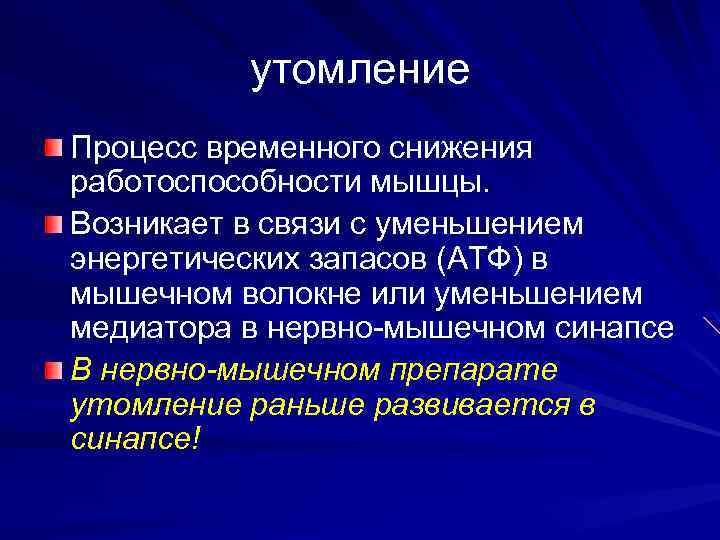 утомление

Процесс временного снижения работоспособности мышцы.

Возникает в связи с уменьшением энергетических запасов (АТФ) в мышечном волокне или уменьшением медиатора в нервно-мышечном синапсе

В нервно-мышечном препарате утомление раньше развивается в синапсе!